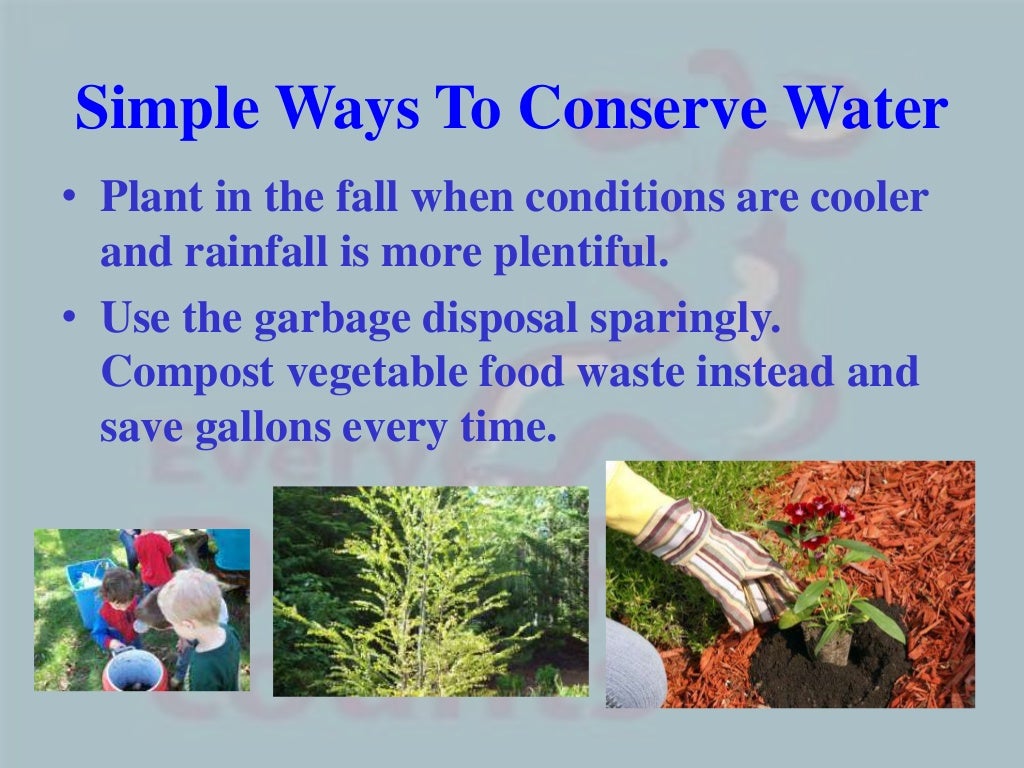 Simple Ways To Conserve Water

• Plant in the fall when conditions are cooler and rainfall is more plentiful.
• Use the garbage disposal sparingly. Compost vegetable food waste instead and save gallons every time.